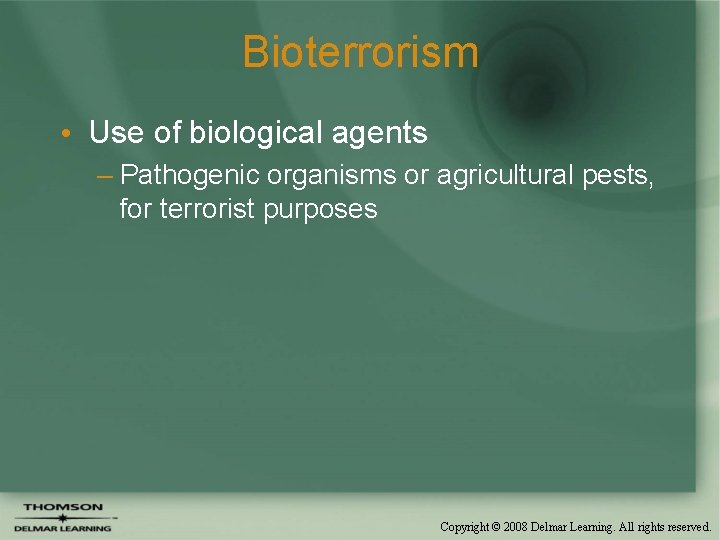 Bioterrorism

• Use of biological agents
– Pathogenic organisms or agricultural pests, for terrorist purposes

THOMSON
DELMAR LEARNING

Copyright © 2008 Delmar Learning. All rights reserved.